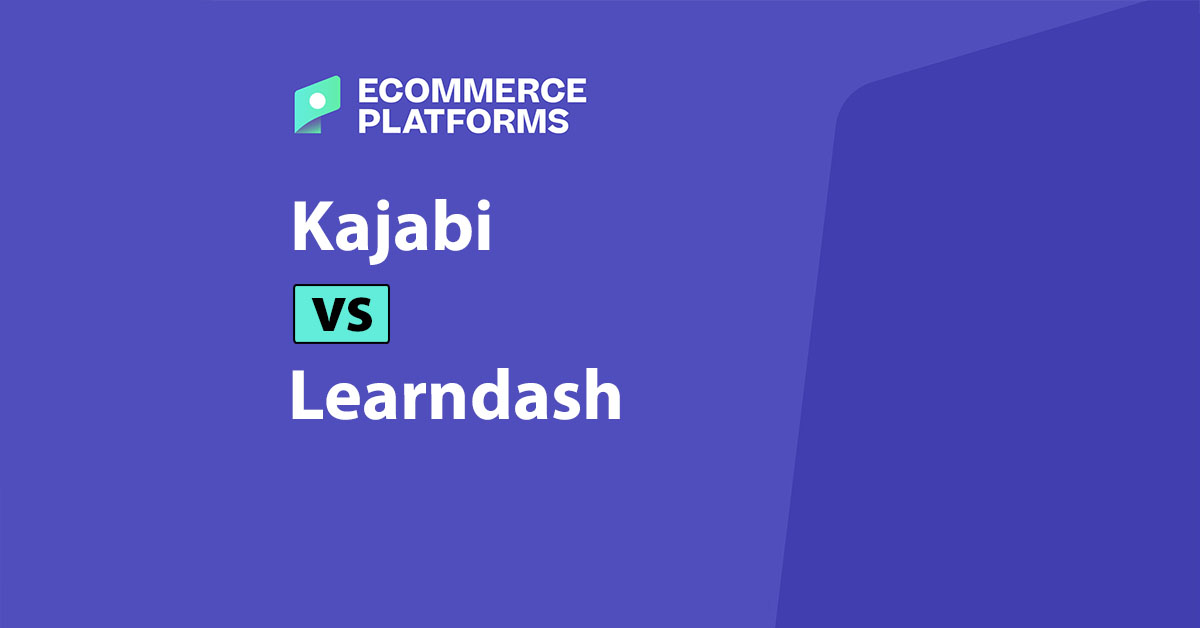 ECOMMERCE PLATFORMS

Kajabi

VS

Learndash